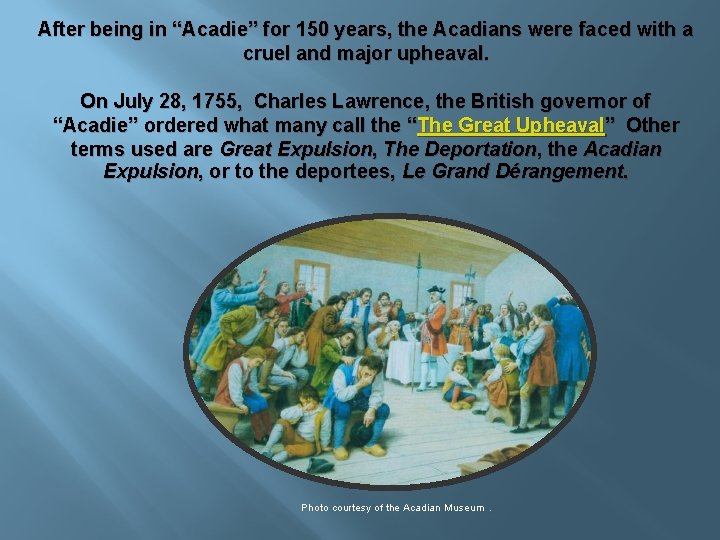 After being in “Acadie” for 150 years, the Acadians were faced with a cruel and major upheaval.

On July 28, 1755, Charles Lawrence, the British governor of “Acadie” ordered what many call the “The Great Upheaval” Other terms used are Great Expulsion, The Deportation, the Acadian Expulsion, or to the deportees, Le Grand Dérangement.

Photo courtesy of the Acadian Museum .